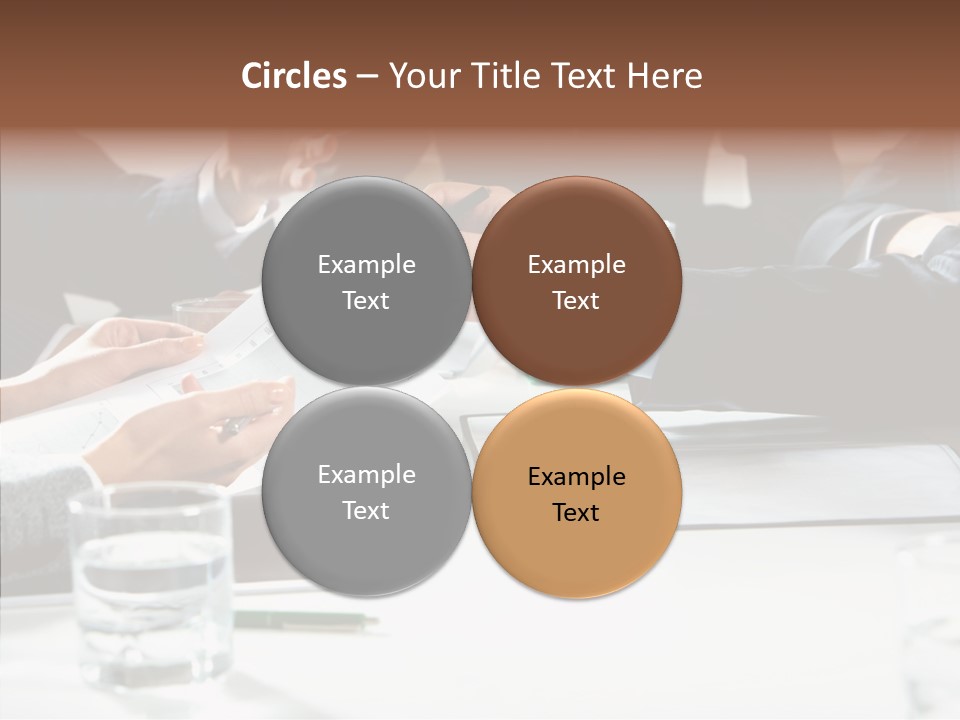 Circles – Your Title Text Here

Example Text

Example Text

Example Text

Example Text